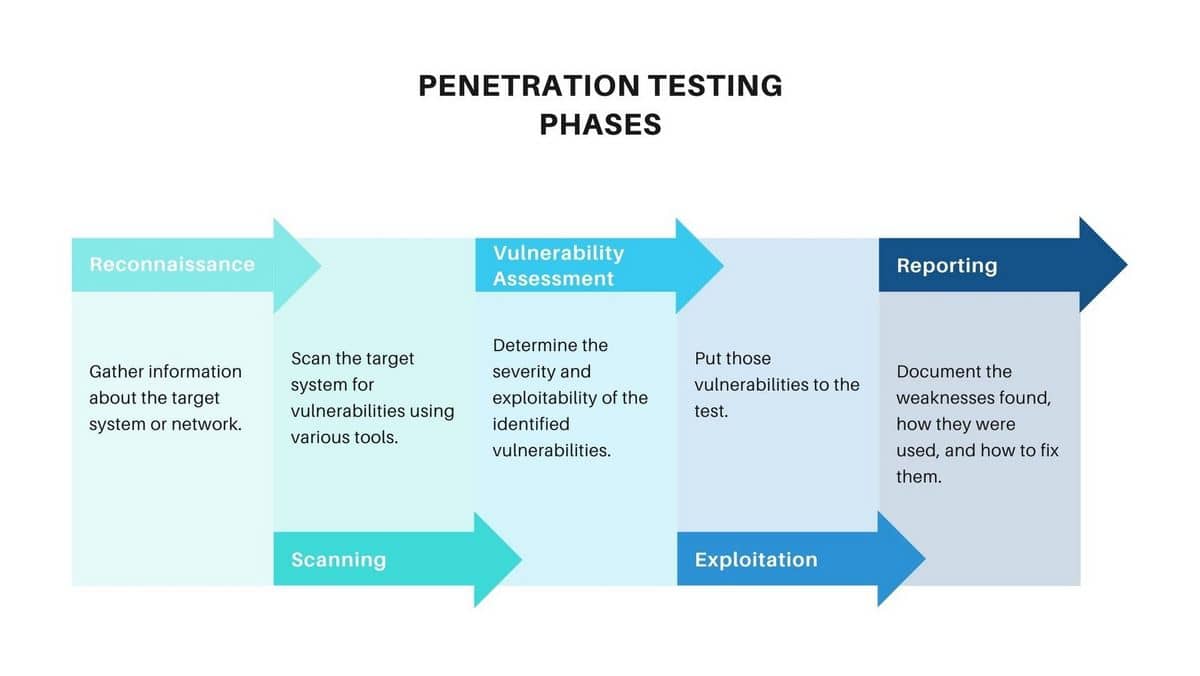 PENETRATION TESTING PHASES

Reconnaissance

Gather information about the target system or network.

Scan the target system for vulnerabilities using various tools.

Scanning

Vulnerability Assessment

Determine the severity and exploitability of the identified vulnerabilities.

Put those vulnerabilities to the test.

Exploitation

Reporting

Document the weaknesses found, how they were used, and how to fix them.